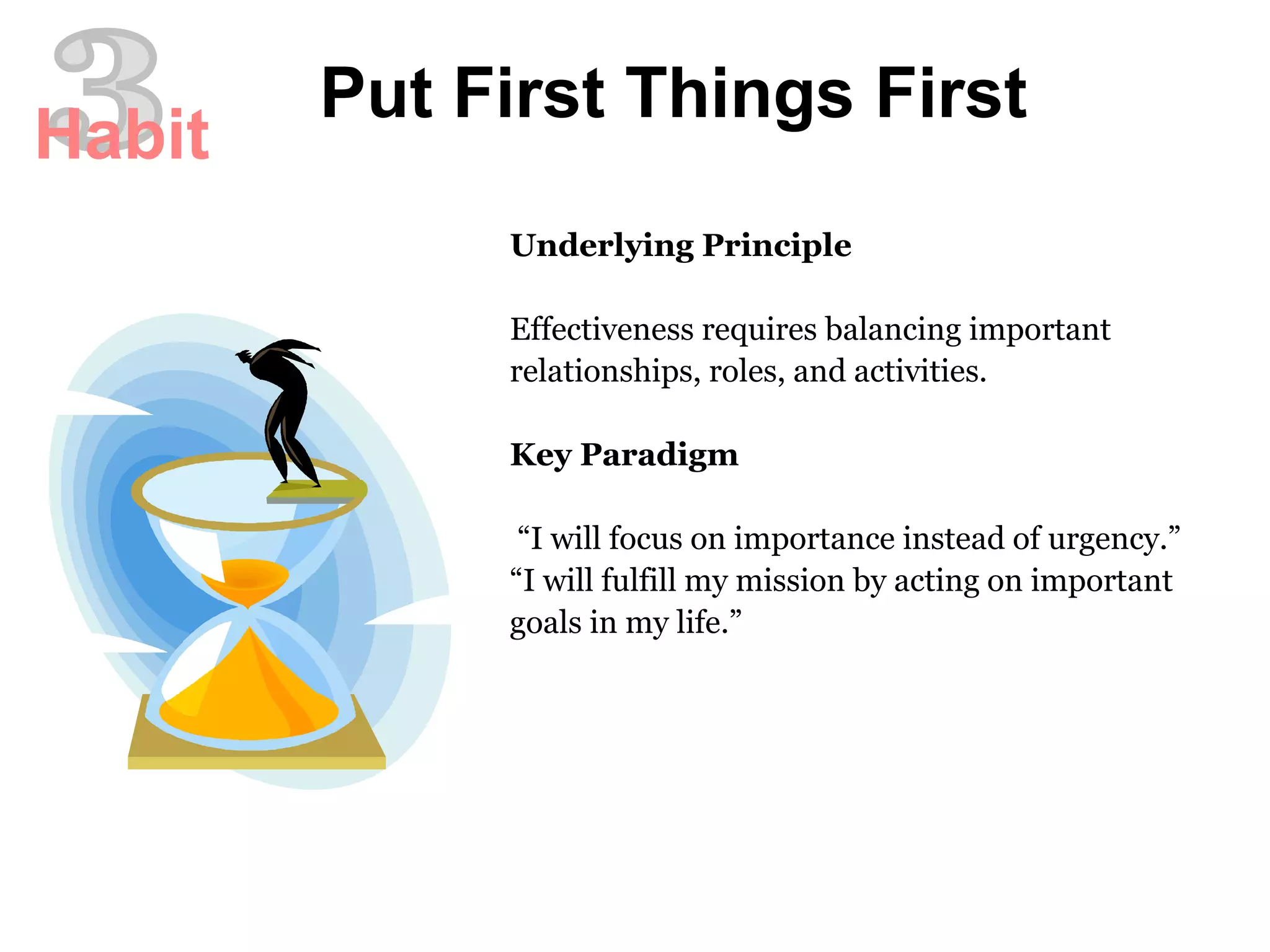 3
Habit

Put First Things First

Underlying Principle

Effectiveness requires balancing important relationships, roles, and activities.

Key Paradigm

“I will focus on importance instead of urgency.”
“I will fulfill my mission by acting on important goals in my life.”